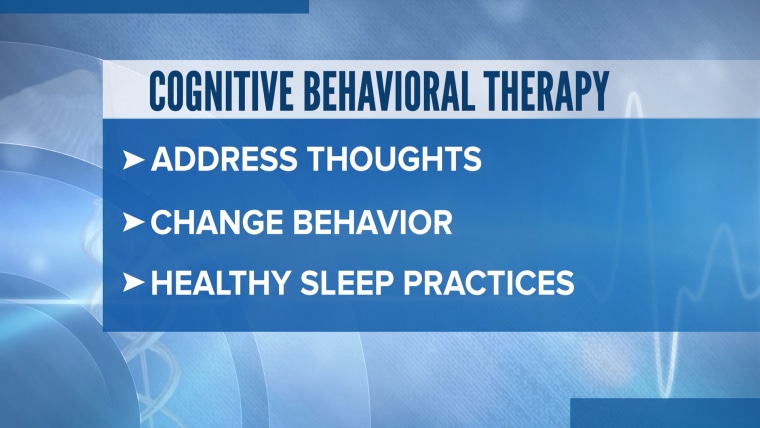 COGNITIVE BEHAVIORAL THERAPY

➤ ADDRESS THOUGHTS

➤ CHANGE BEHAVIOR

➤ HEALTHY SLEEP PRACTICES